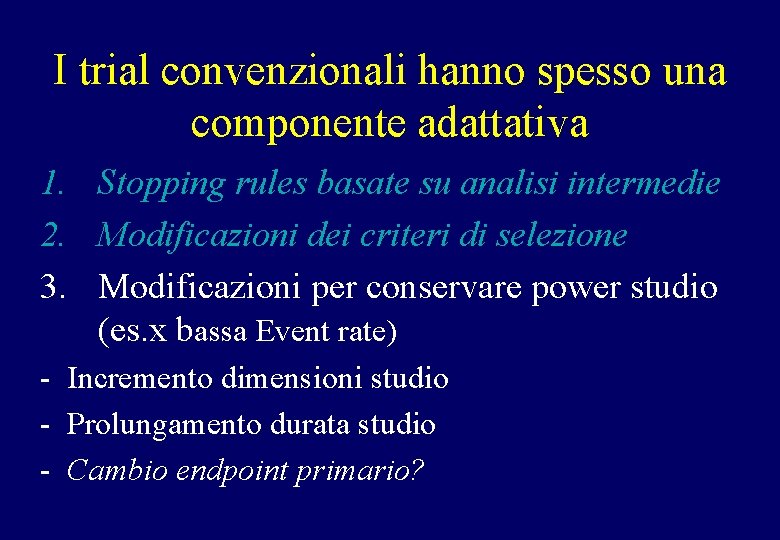 I trial convenzionali hanno spesso una componente adattativa

1. Stopping rules basate su analisi intermedie
2. Modificazioni dei criteri di selezione
3. Modificazioni per conservare power studio (es.x bassa Event rate)

- Incremento dimensioni studio
- Prolungamento durata studio
- Cambio endpoint primario?